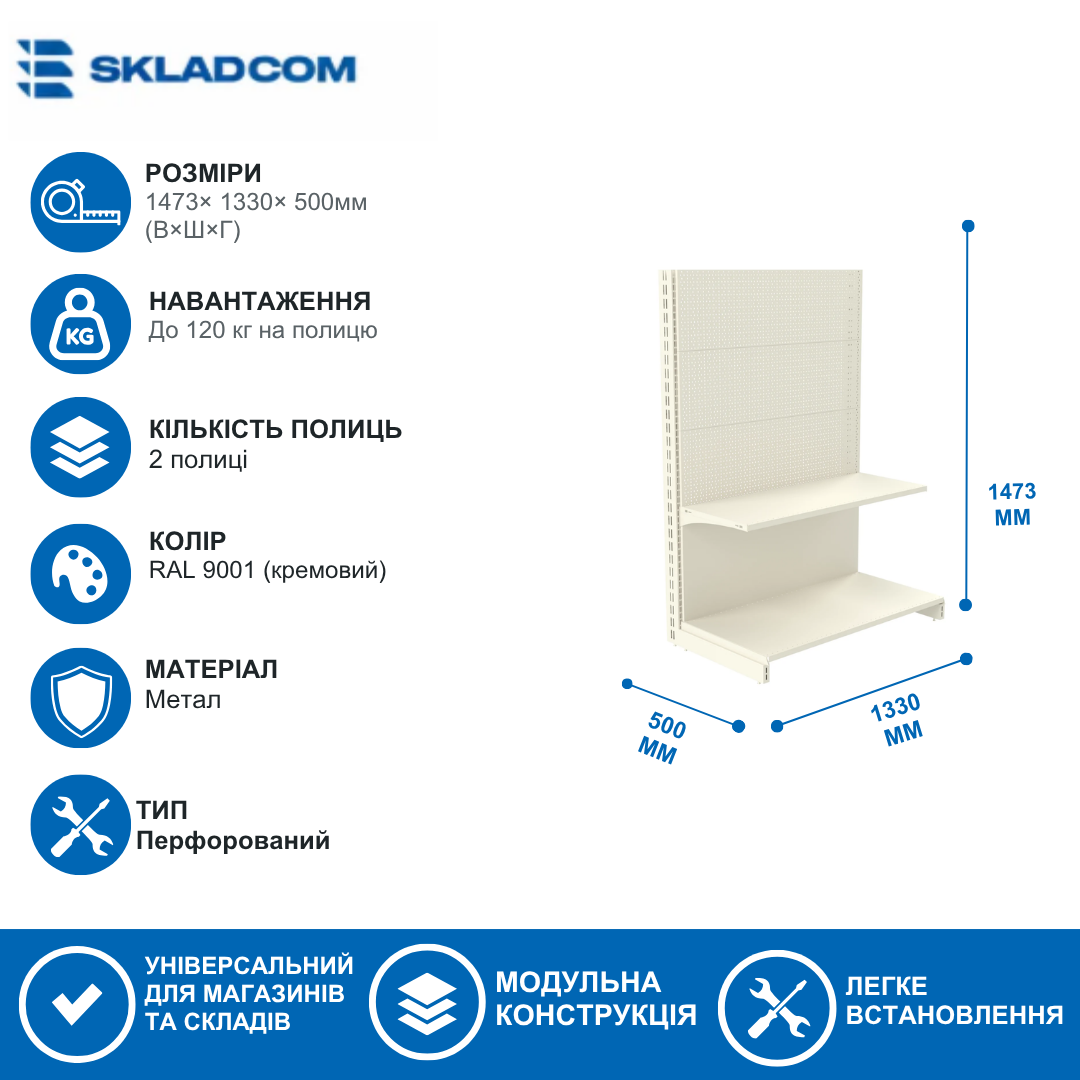 SKLADCOM

РОЗМІРИ
1473× 1330× 500мм (В×Ш×Г)

KG

НАВАНТАЖЕННЯ
До 120 кг на полицю

КІЛЬКІСТЬ ПОЛИЦЬ
2 полиці

КОЛІР
RAL 9001 (кремовий)

МАТЕРІАЛ
Метал

ТИП
Перфорований

1473 ММ

500 ММ

1330 ММ

УНІВЕРСАЛЬНИЙ ДЛЯ МАГАЗИНІВ ТА СКЛАДІВ

МОДУЛЬНА КОНСТРУКЦІЯ

ЛЕГКЕ ВСТАНОВЛЕННЯ